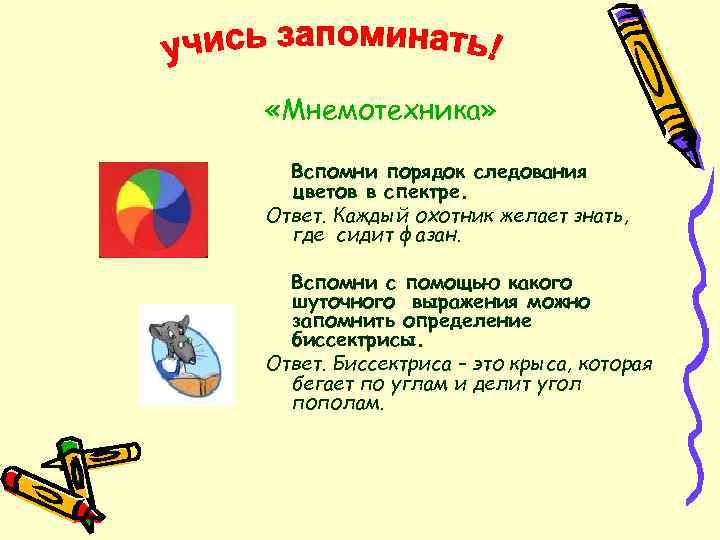 учись запоминать!

«Мнемотехника»

Вспомни порядок следования цветов в спектре.

Ответ. Каждый охотник желает знать, где сидит фазан.

Вспомни с помощью какого шуточного выражения можно запомнить определение биссектрисы.

Ответ. Биссектриса – это крыса, которая бегает по углам и делит угол пополам.